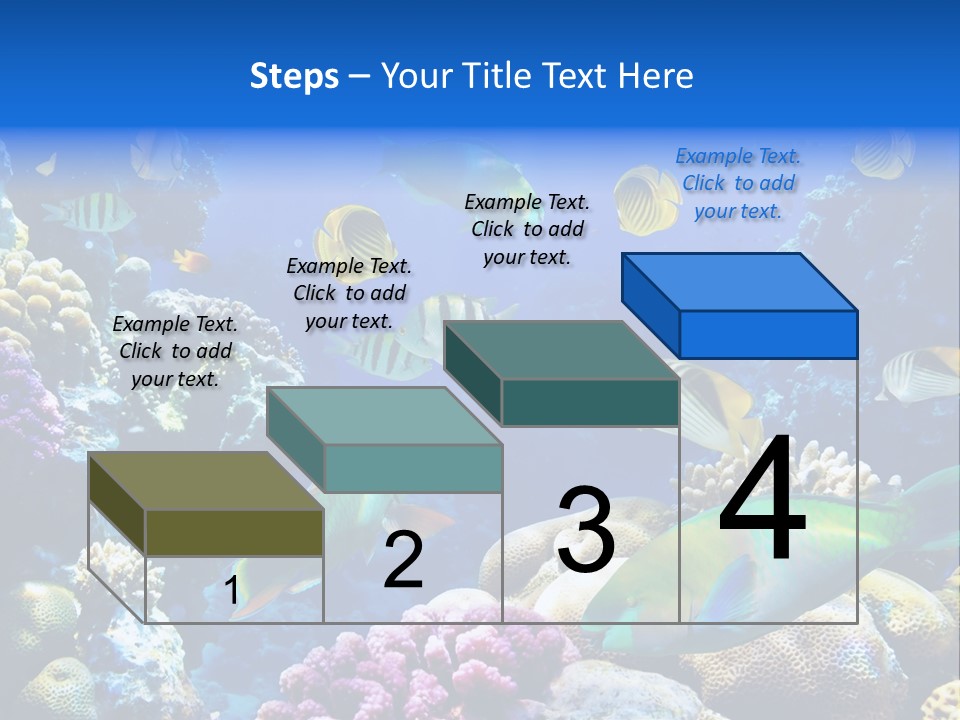 Steps – Your Title Text Here

Example Text. Click to add your text.

Example Text. Click to add your text.

Example Text. Click to add your text.

Example Text. Click to add your text.

1

2

3

4